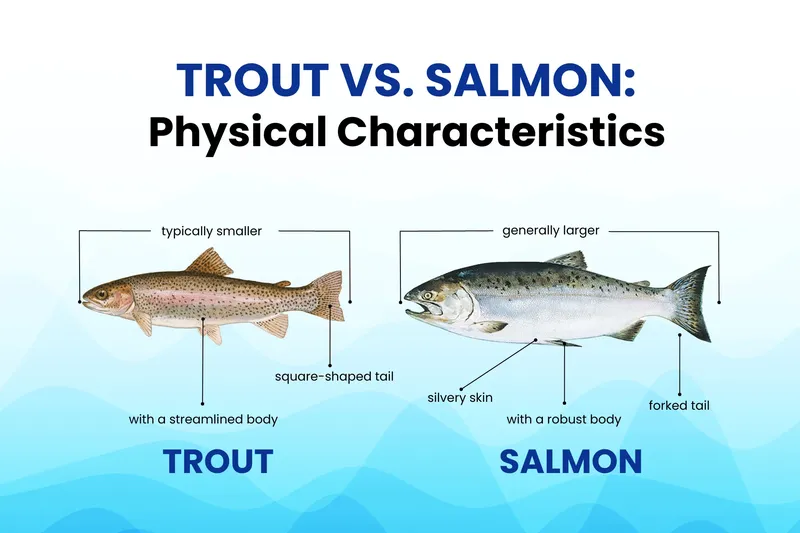 TROUT VS. SALMON:
Physical Characteristics

typically smaller

square-shaped tail

with a streamlined body

TROUT

generally larger

silvery skin

with a robust body

forked tail

SALMON